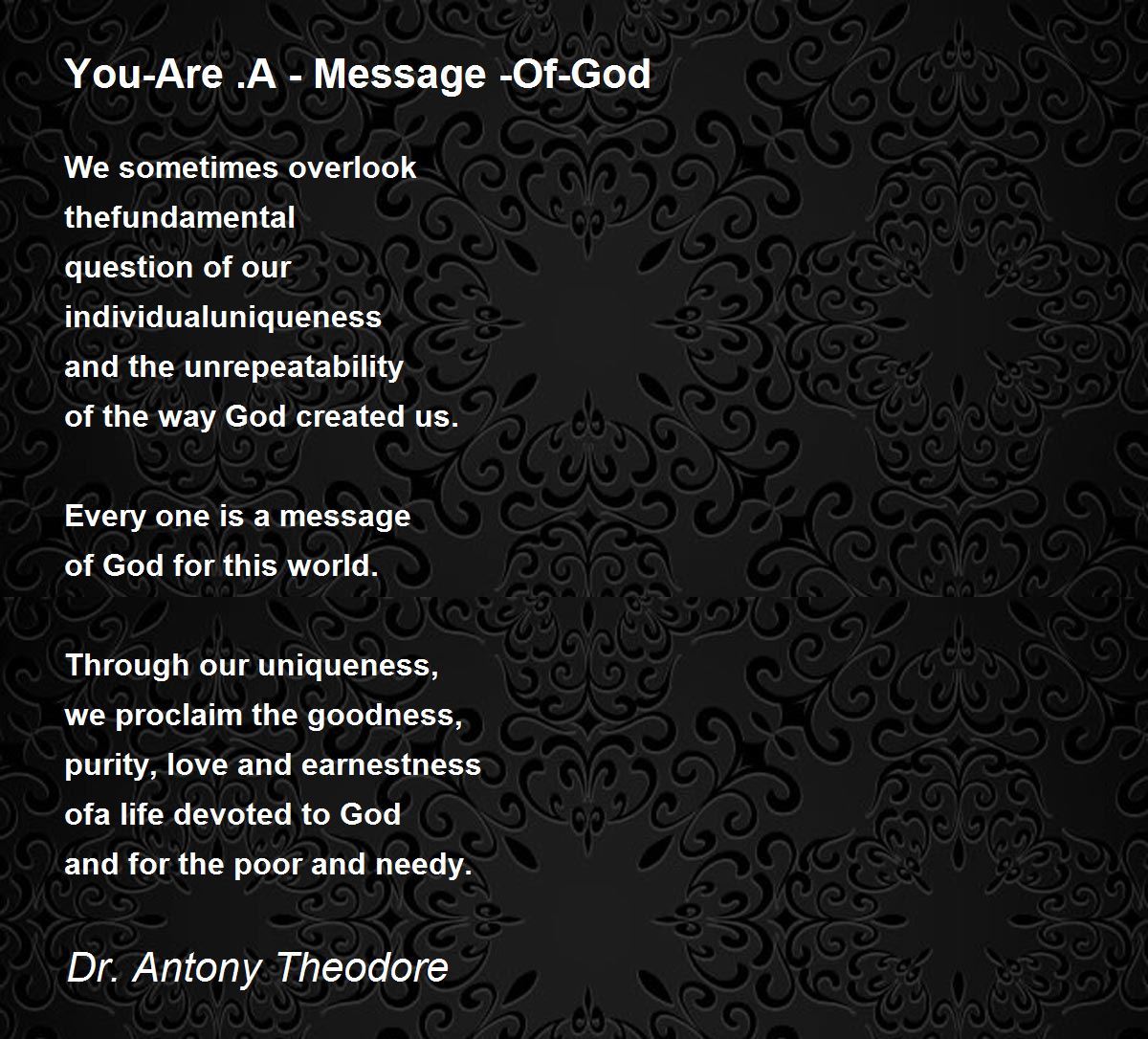 You-Are .A - Message -Of-God

We sometimes overlook
thefundamental
question of our
individualuniqueness
and the unrepeatability
of the way God created us.

Every one is a message
of God for this world.

Through our uniqueness,
we proclaim the goodness,
purity, love and earnestness
ofa life devoted to God
and for the poor and needy.

Dr. Antony Theodore